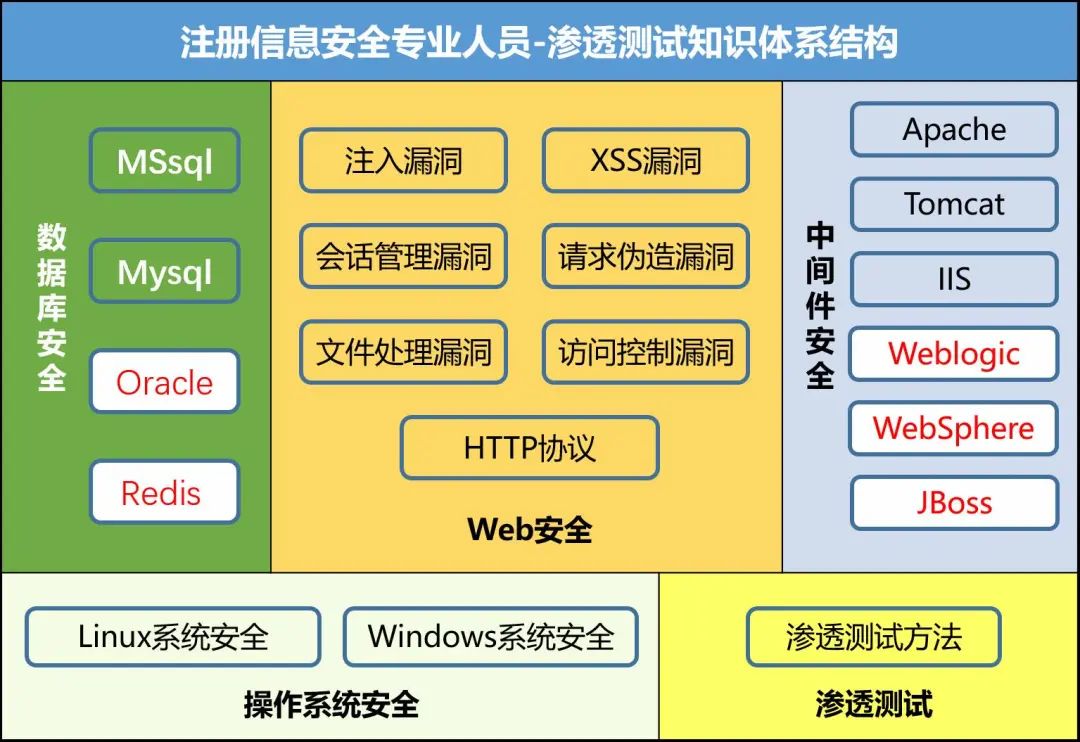 注册信息安全专业人员-渗透测试知识体系结构

数据库安全

MSsql

Mysql

Oracle

Redis

注入漏洞

XSS漏洞

会话管理漏洞

请求伪造漏洞

文件处理漏洞

访问控制漏洞

HTTP协议

Web安全

中间件安全

Apache

Tomcat

IIS

Weblogic

WebSphere

JBoss

Linux系统安全

Windows系统安全

操作系统安全

渗透测试方法

渗透测试